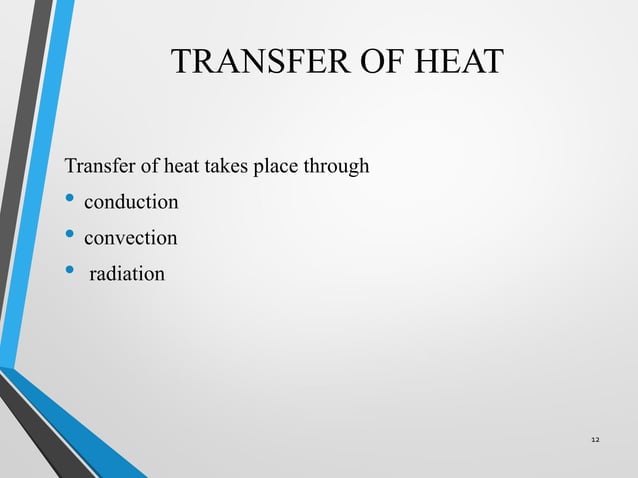 TRANSFER OF HEAT

Transfer of heat takes place through
• conduction
• convection
• radiation

12